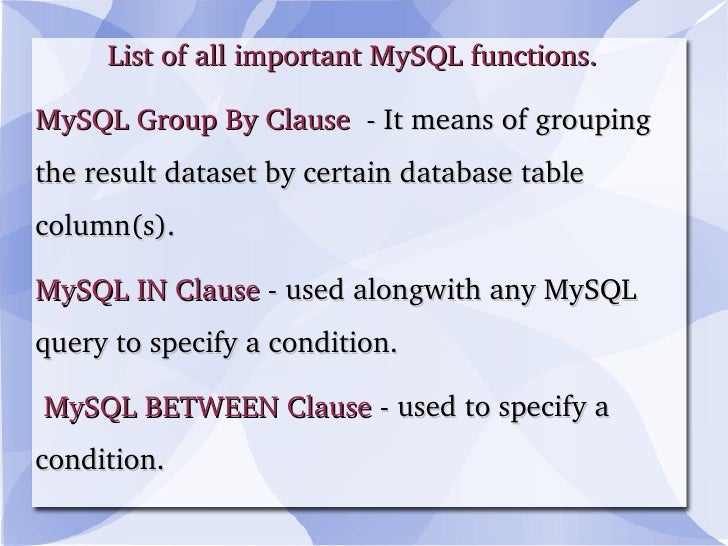 List of all important MySQL functions.

MySQL Group By Clause - It means of grouping the result dataset by certain database table column(s).

MySQL IN Clause - used alongwith any MySQL query to specify a condition.

MySQL BETWEEN Clause - used to specify a condition.